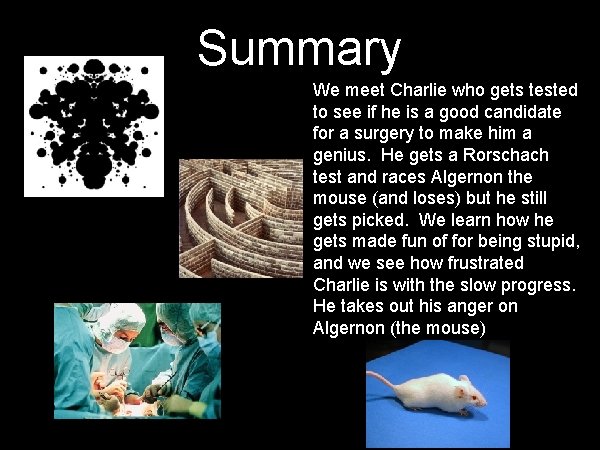 Summary

We meet Charlie who gets tested to see if he is a good candidate for a surgery to make him a genius. He gets a Rorschach test and races Algernon the mouse (and loses) but he still gets picked. We learn how he gets made fun of for being stupid, and we see how frustrated Charlie is with the slow progress. He takes out his anger on Algernon (the mouse)